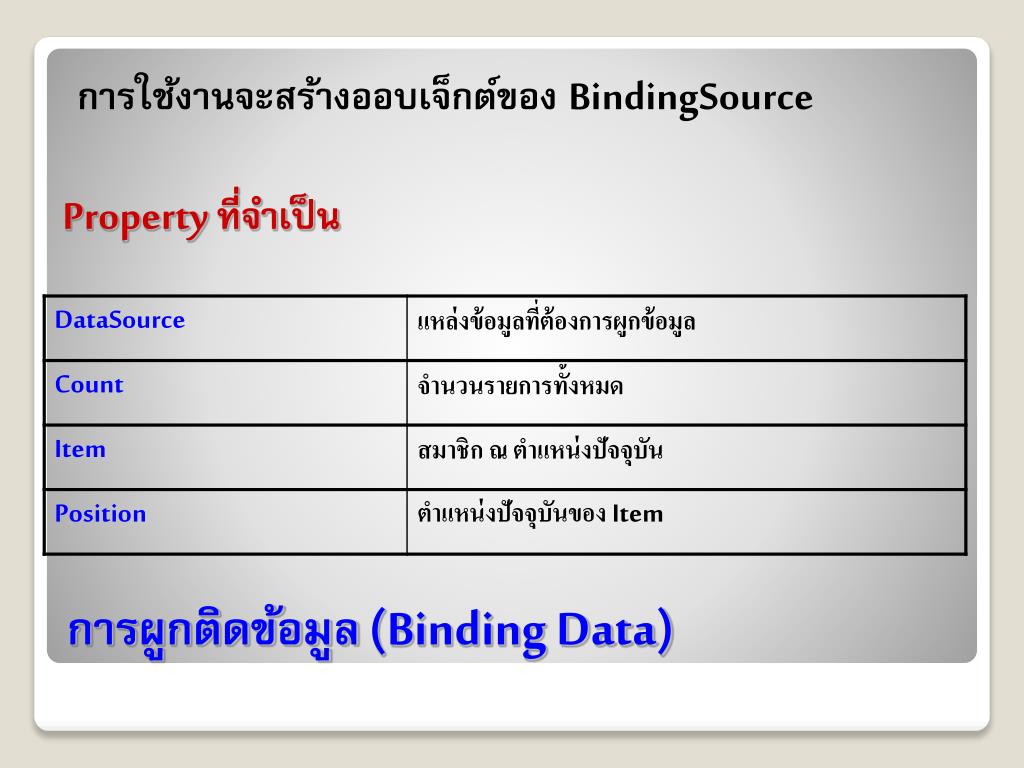 การใช้งานจะสร้างออบเจ็กต์ของ BindingSource

Property ที่จำเป็น

| DataSource | แหล่งข้อมูลที่ต้องการผูกข้อมูล |
|---|---|
| Count | จำนวนรายการทั้งหมด |
| Item | สมาชิก ณ ตำแหน่งปัจจุบัน |
| Position | ตำแหน่งปัจจุบันของ Item |

การผูกติดข้อมูล (Binding Data)